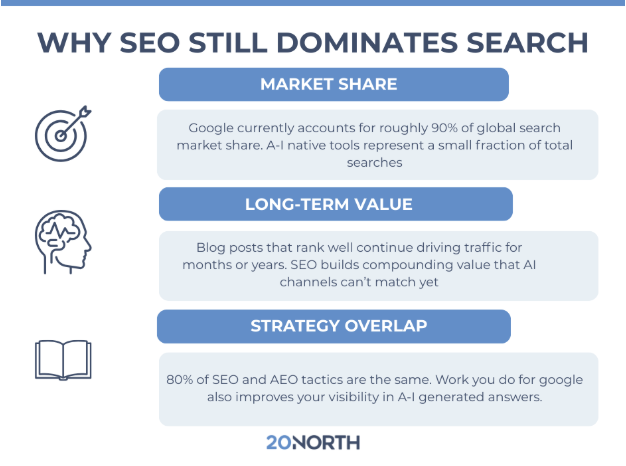 WHY SEO STILL DOMINATES SEARCH

MARKET SHARE

Google currently accounts for roughly 90% of global search market share. A-I native tools represent a small fraction of total searches

LONG-TERM VALUE

Blog posts that rank well continue driving traffic for months or years. SEO builds compounding value that AI channels can't match yet

STRATEGY OVERLAP

80% of SEO and AEO tactics are the same. Work you do for google also improves your visibility in A-I generated answers.

20NORTH